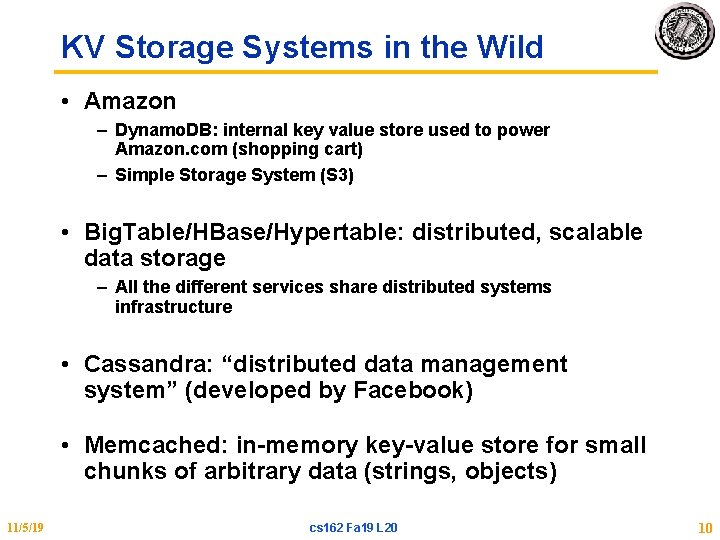 KV Storage Systems in the Wild

• Amazon
– DynamoDB: internal key value store used to power Amazon.com (shopping cart)
– Simple Storage System (S3)

• BigTable/HBase/Hypertable: distributed, scalable data storage
– All the different services share distributed systems infrastructure

• Cassandra: “distributed data management system” (developed by Facebook)

• Memcached: in-memory key-value store for small chunks of arbitrary data (strings, objects)

11/5/19
cs162 Fa19 L20
10